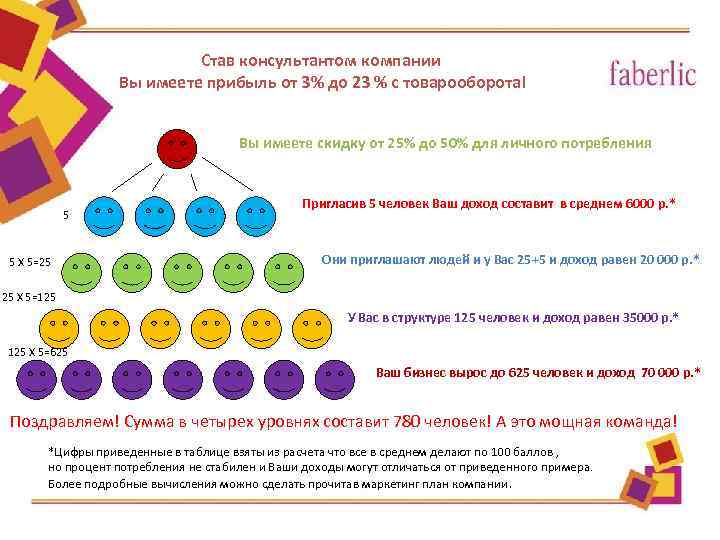 Став консультантом компании
Вы имеете прибыль от 3% до 23 % с товарооборота!

faberlic

Вы имеете скидку от 25% до 50% для личного потребления

5

Пригласив 5 человек Ваш доход составит в среднем 6000 р.*

5 Х 5=25

Они приглашают людей и у Вас 25+5 и доход равен 20 000 р.*

25 Х 5=125

У Вас в структуре 125 человек и доход равен 35000 р.*

125 Х 5=625

Ваш бизнес вырос до 625 человек и доход 70 000 р.*

Поздравляем! Сумма в четырех уровнях составит 780 человек! А это мощная команда!

*Цифры приведенные в таблице взяты из расчета что все в среднем делают по 100 баллов, но процент потребления не стабилен и Ваши доходы могут отличаться от приведенного примера.
Более подробные вычисления можно сделать прочитав маркетинг план компании.